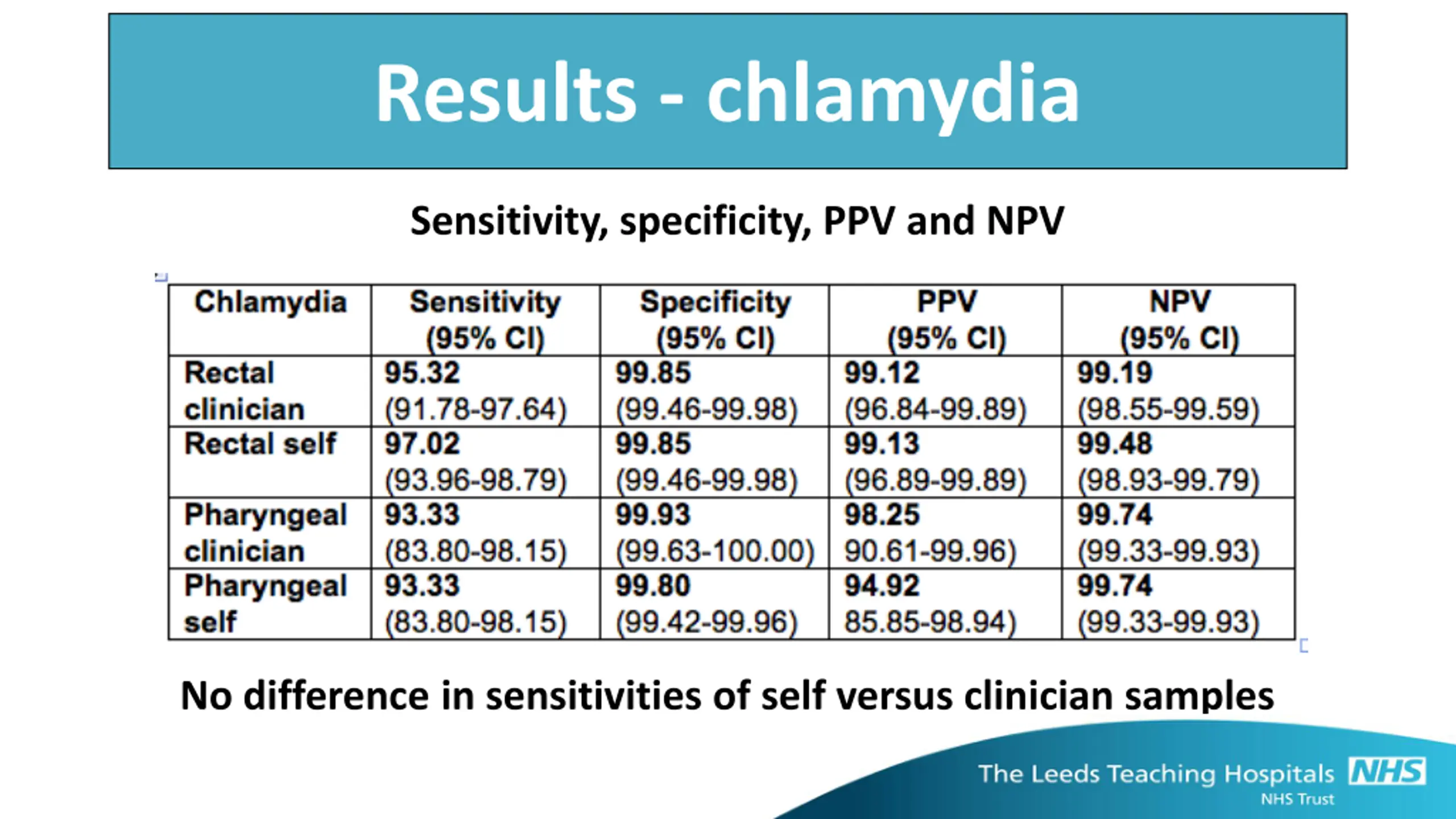 Results - chlamydia

Sensitivity, specificity, PPV and NPV

| Chlamydia | Sensitivity (95% CI) | Specificity (95% CI) | PPV (95% CI) | NPV (95% CI) |
|---|---|---|---|---|
| Rectal clinician | 95.32 (91.78-97.64) | 99.85 (99.46-99.98) | 99.12 (96.84-99.89) | 99.19 (98.55-99.59) |
| Rectal self | 97.02 (93.96-98.79) | 99.85 (99.46-99.98) | 99.13 (96.89-99.89) | 99.48 (98.93-99.79) |
| Pharyngeal clinician | 93.33 (83.80-98.15) | 99.93 (99.63-100.00) | 98.25 90.61-99.96) | 99.74 (99.33-99.93) |
| Pharyngeal self | 93.33 (83.80-98.15) | 99.80 (99.42-99.96) | 94.92 85.85-98.94) | 99.74 (99.33-99.93) |

No difference in sensitivities of self versus clinician samples

The Leeds Teaching Hospitals NHS
NHS Trust